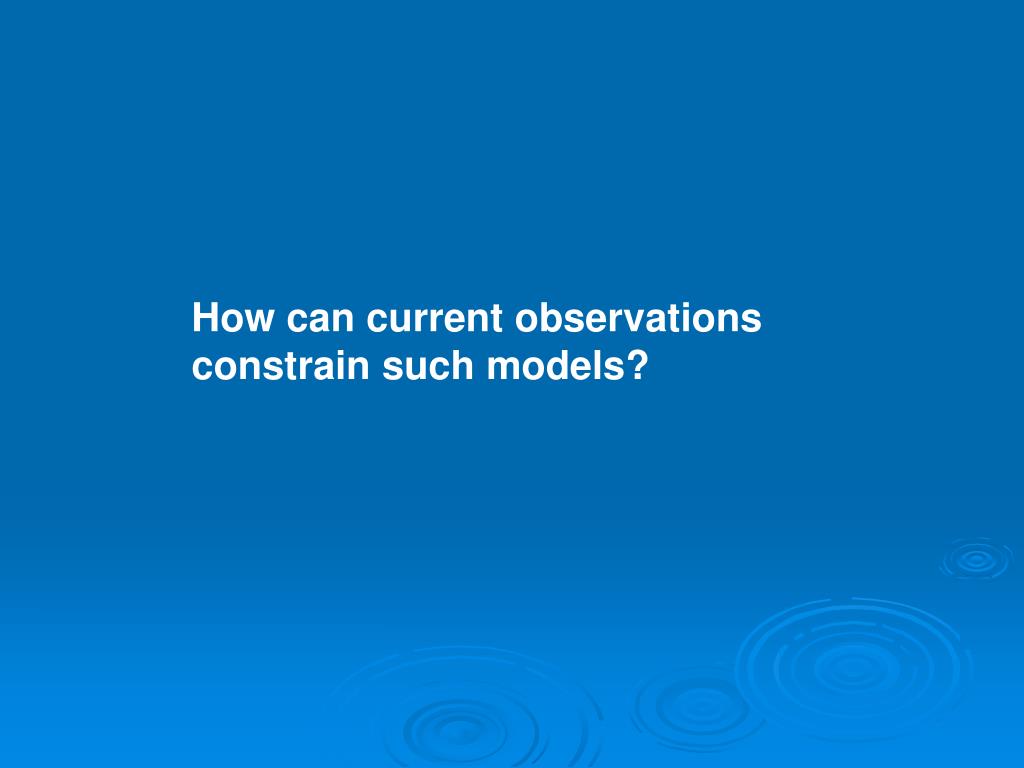 How can current observations constrain such models?